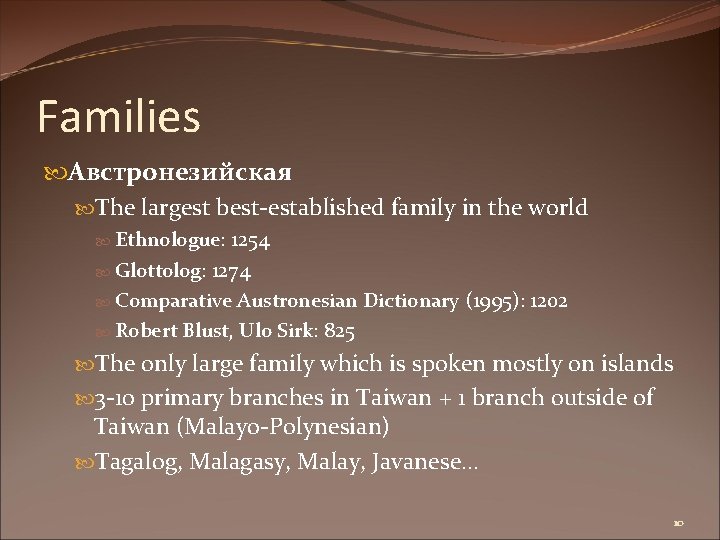 Families

Австронезийская

The largest best-established family in the world

Ethnologue: 1254

Glottolog: 1274

Comparative Austronesian Dictionary (1995): 1202

Robert Blust, Ulo Sirk: 825

The only large family which is spoken mostly on islands

3-10 primary branches in Taiwan + 1 branch outside of Taiwan (Malayo-Polynesian)

Tagalog, Malagasy, Malay, Javanese…

10